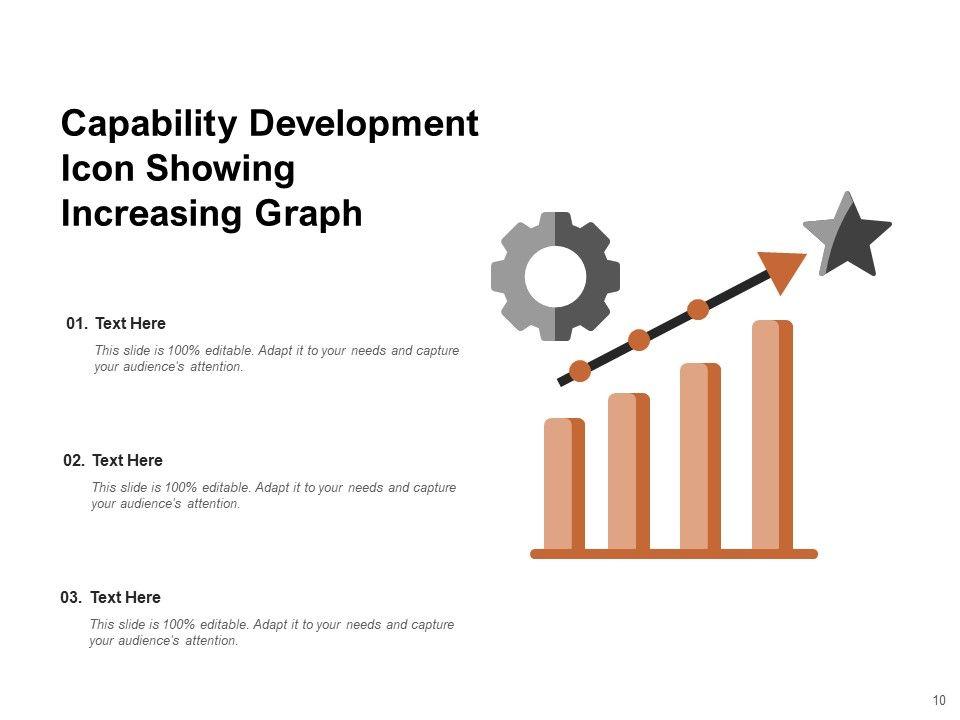 Capability Development Icon Showing Increasing Graph

01. Text Here

This slide is 100% editable. Adapt it to your needs and capture your audience's attention.

02. Text Here

This slide is 100% editable. Adapt it to your needs and capture your audience's attention.

03. Text Here

This slide is 100% editable. Adapt it to your needs and capture your audience's attention.

10